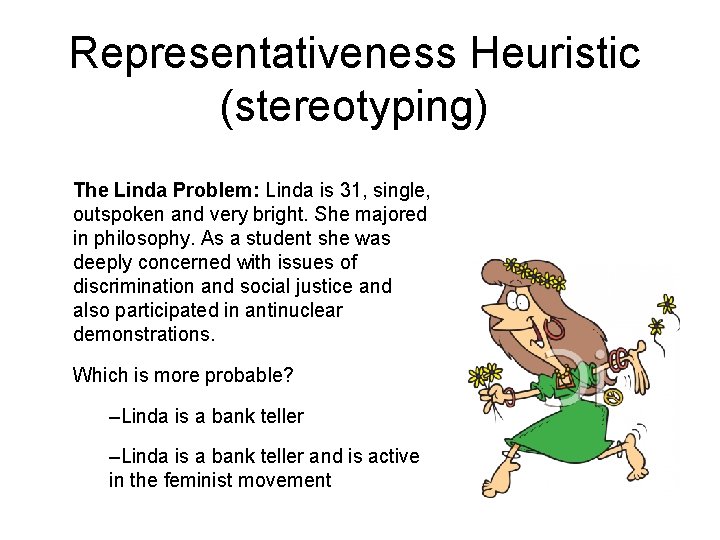 Representativeness Heuristic (stereotyping)

**The Linda Problem:** Linda is 31, single, outspoken and very bright. She majored in philosophy. As a student she was deeply concerned with issues of discrimination and social justice and also participated in antinuclear demonstrations.

Which is more probable?

–Linda is a bank teller

–Linda is a bank teller and is active in the feminist movement